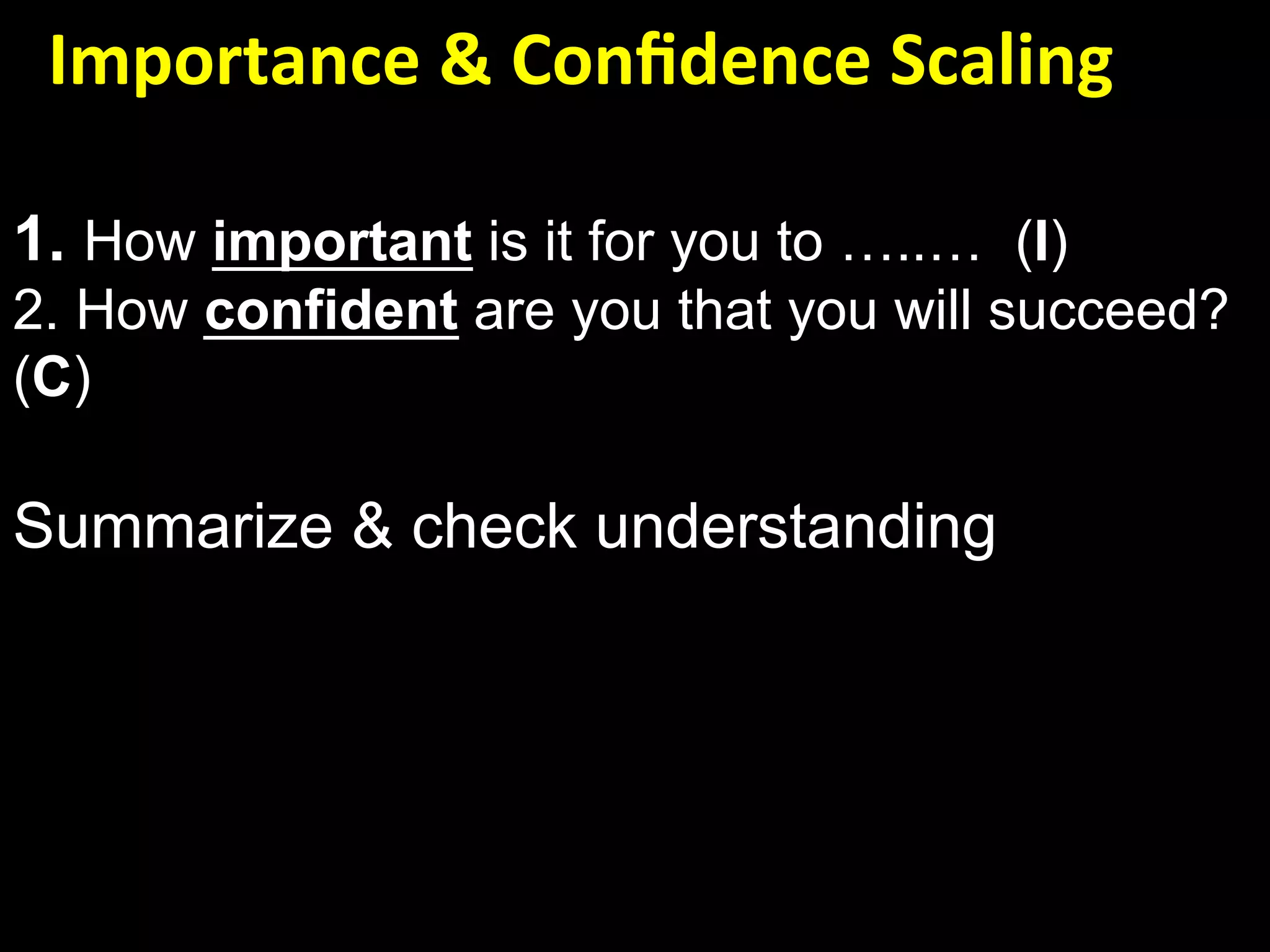 Importance & Confidence Scaling

1. How important is it for you to …..…  (I)
2. How confident are you that you will succeed? (C)

Summarize & check understanding